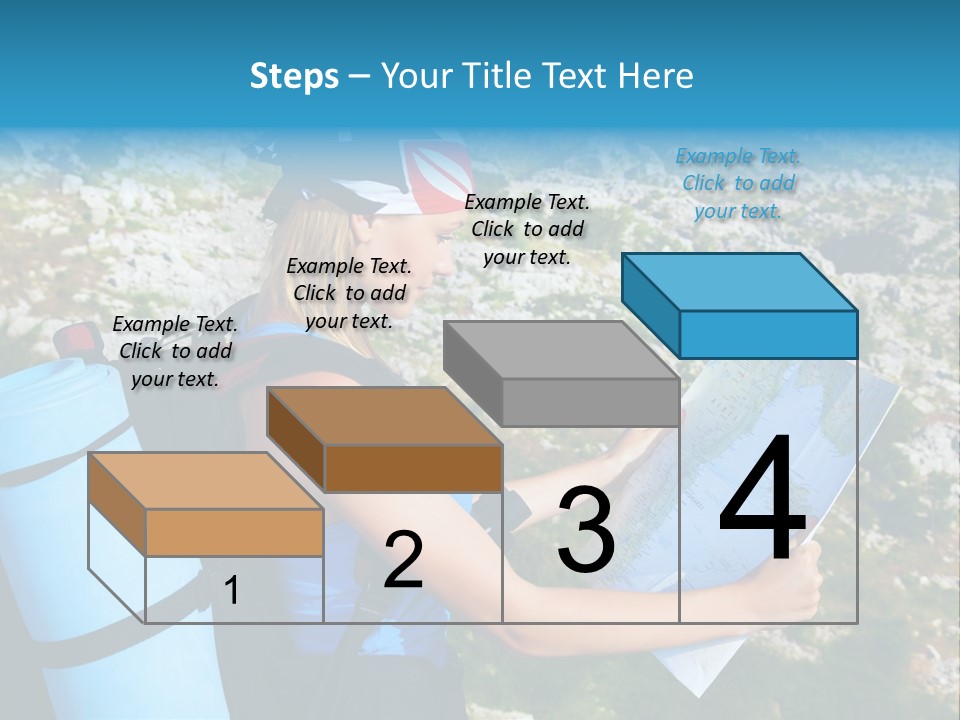 Steps – Your Title Text Here

Example Text. Click to add your text.

Example Text. Click to add your text.

Example Text. Click to add your text.

Example Text. Click to add your text.

1

2

3

4